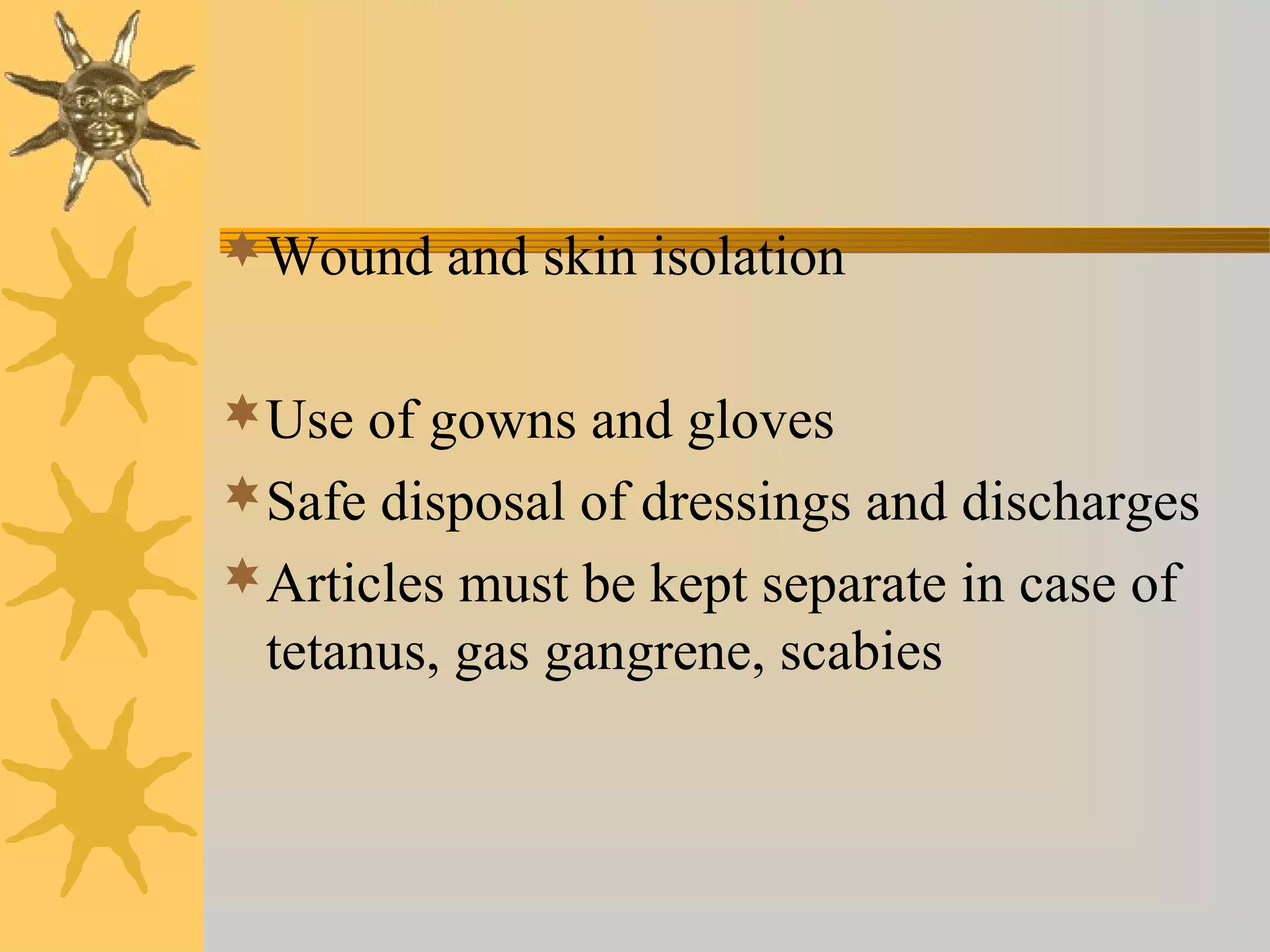 Wound and skin isolation

Use of gowns and gloves

Safe disposal of dressings and discharges

Articles must be kept separate in case of tetanus, gas gangrene, scabies